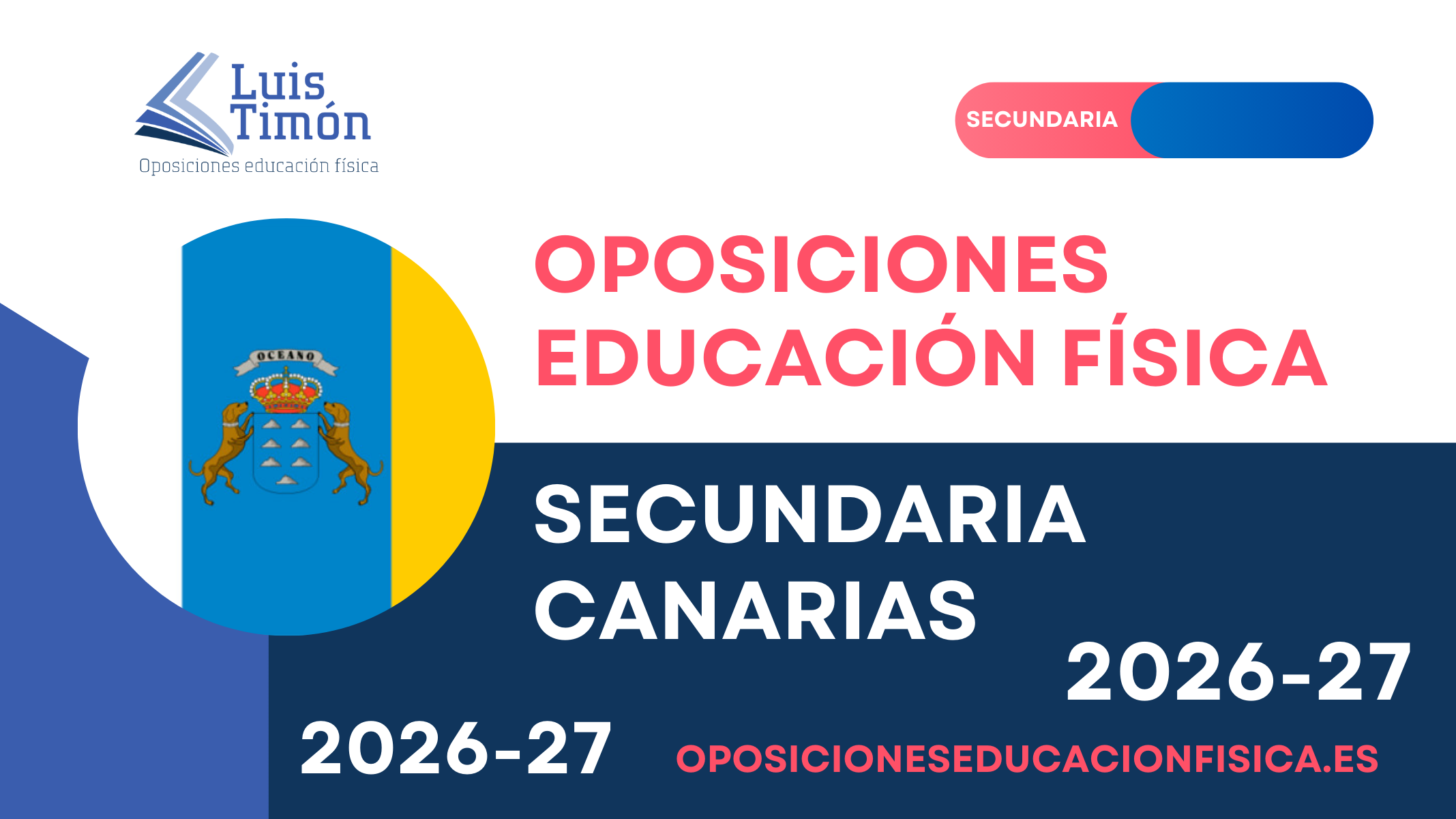 Luis Timón
Oposiciones educación física

SECUNDARIA

OCEANO

OPOSICIONES EDUCACIÓN FÍSICA

SECUNDARIA CANARIAS

2026-27

2026-27

OPOSICIONESEDUCACIONFISICA.ES